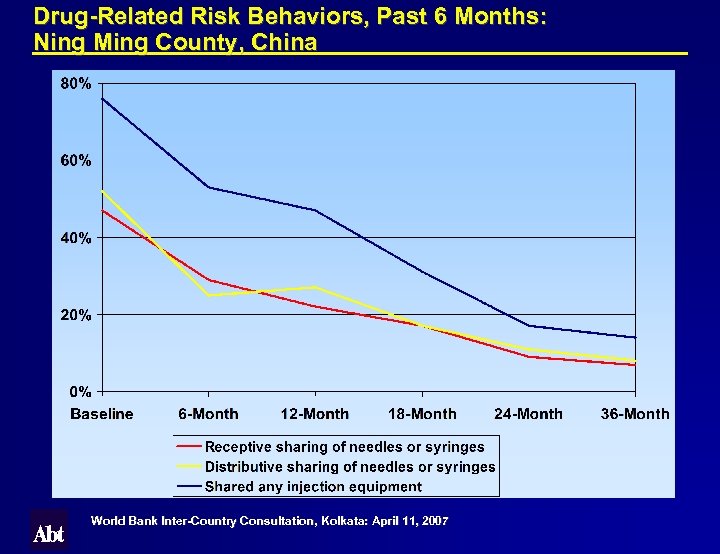 Drug-Related Risk Behaviors, Past 6 Months:
Ning Ming County, China

80%
60%
40%
20%
0%

Baseline
6-Month
12-Month
18-Month
24-Month
36-Month

Receptive sharing of needles or syringes
Distributive sharing of needles or syringes
Shared any injection equipment

Abt

World Bank Inter-Country Consultation, Kolkata: April 11, 2007